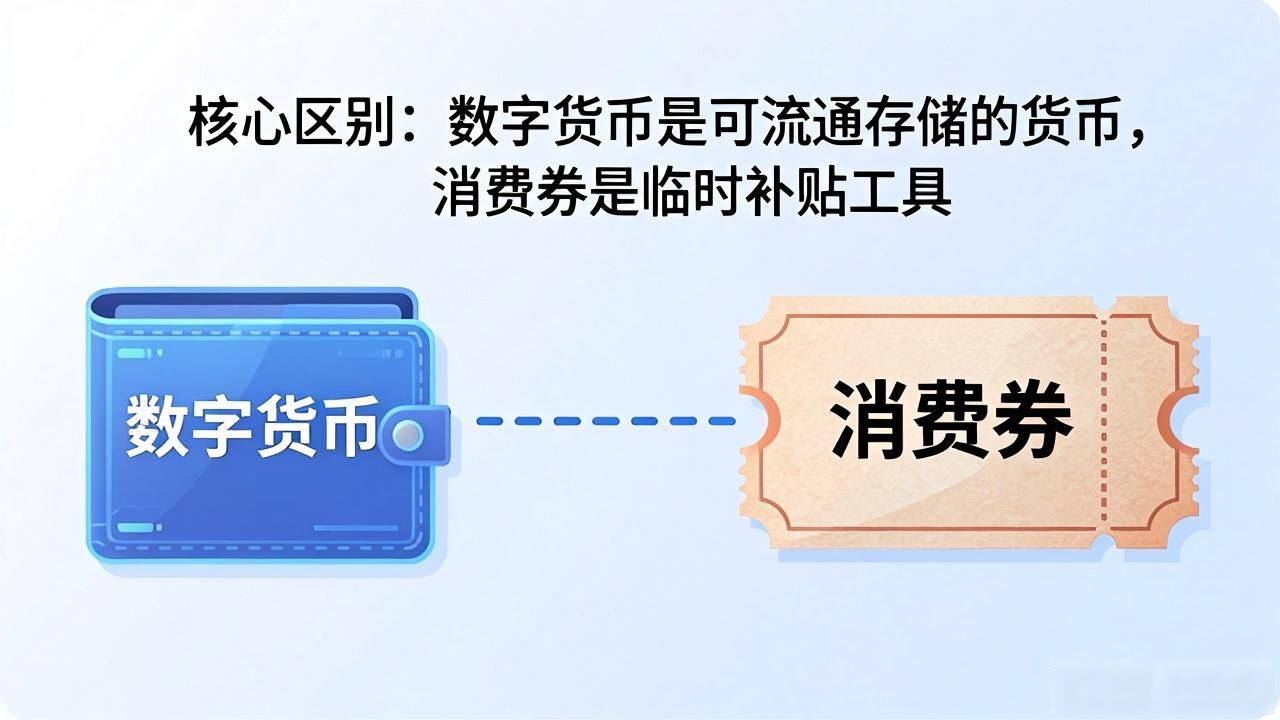 核心区别：数字货币是可流通存储的货币，消费券是临时补贴工具

数字货币

消费券